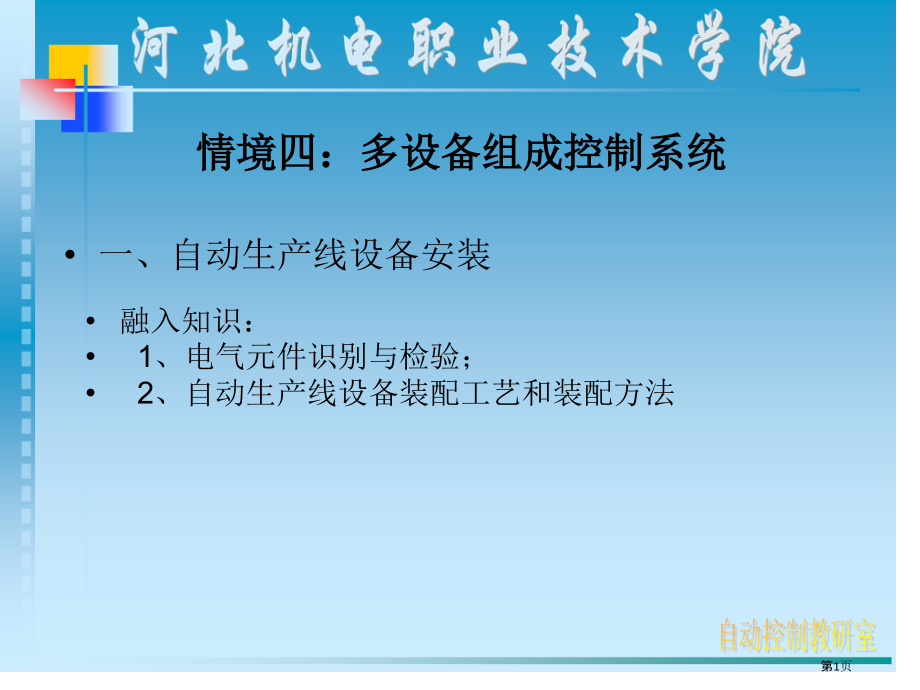 河北机电职业技术学院

情境四：多设备组成控制系统

• 一、自动生产线设备安装

• 融入知识：
• 1、电气元件识别与检验；
• 2、自动生产线设备装配工艺和装配方法

自动控制教研室

第1页